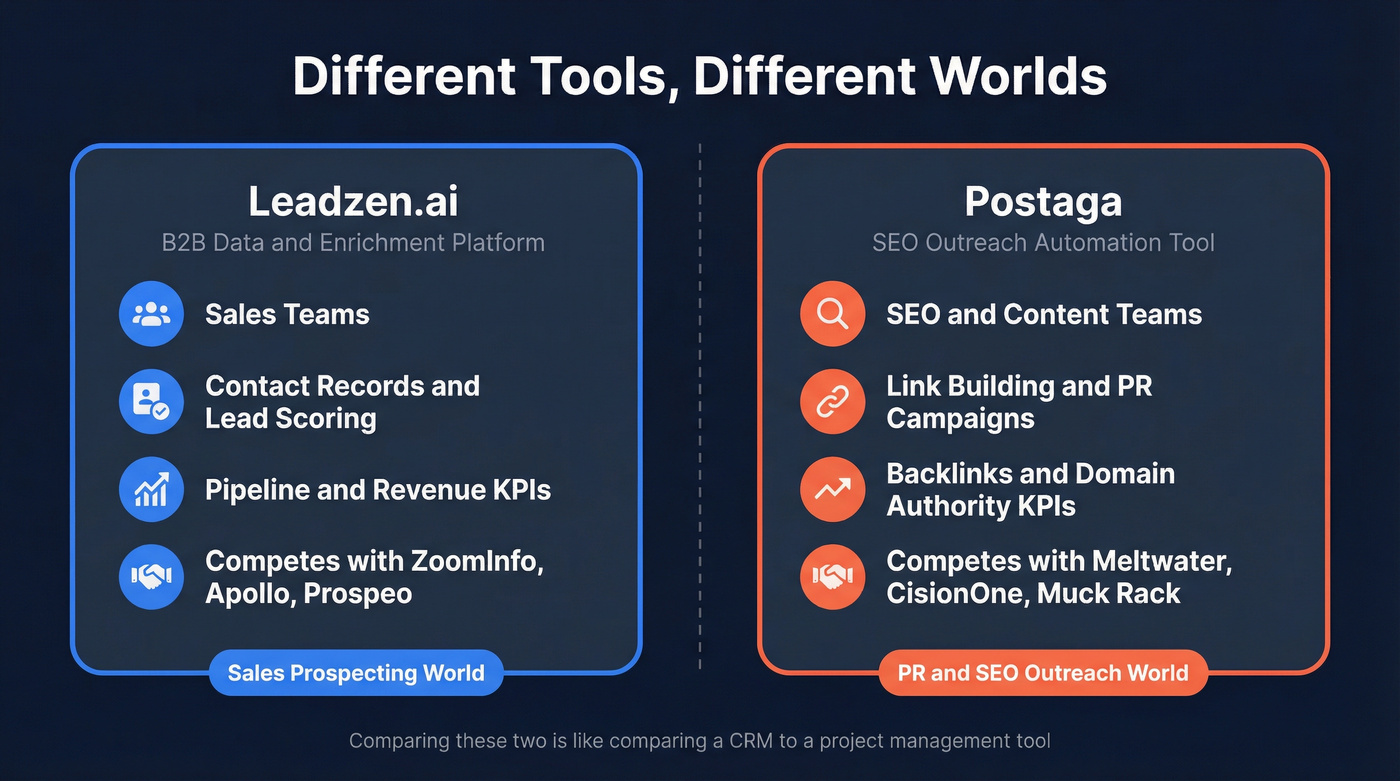 Different Tools, Different Worlds

Leadzen.ai
B2B Data and Enrichment Platform

Sales Teams

Contact Records and Lead Scoring

Pipeline and Revenue KPIs

Competes with ZoomInfo, Apollo, Prospeo

Sales Prospecting World

Postaga
SEO Outreach Automation Tool

SEO and Content Teams

Link Building and PR Campaigns

Backlinks and Domain Authority KPIs

Competes with Meltwater, CisionOne, Muck Rack

PR and SEO Outreach World

Comparing these two is like comparing a CRM to a project management tool